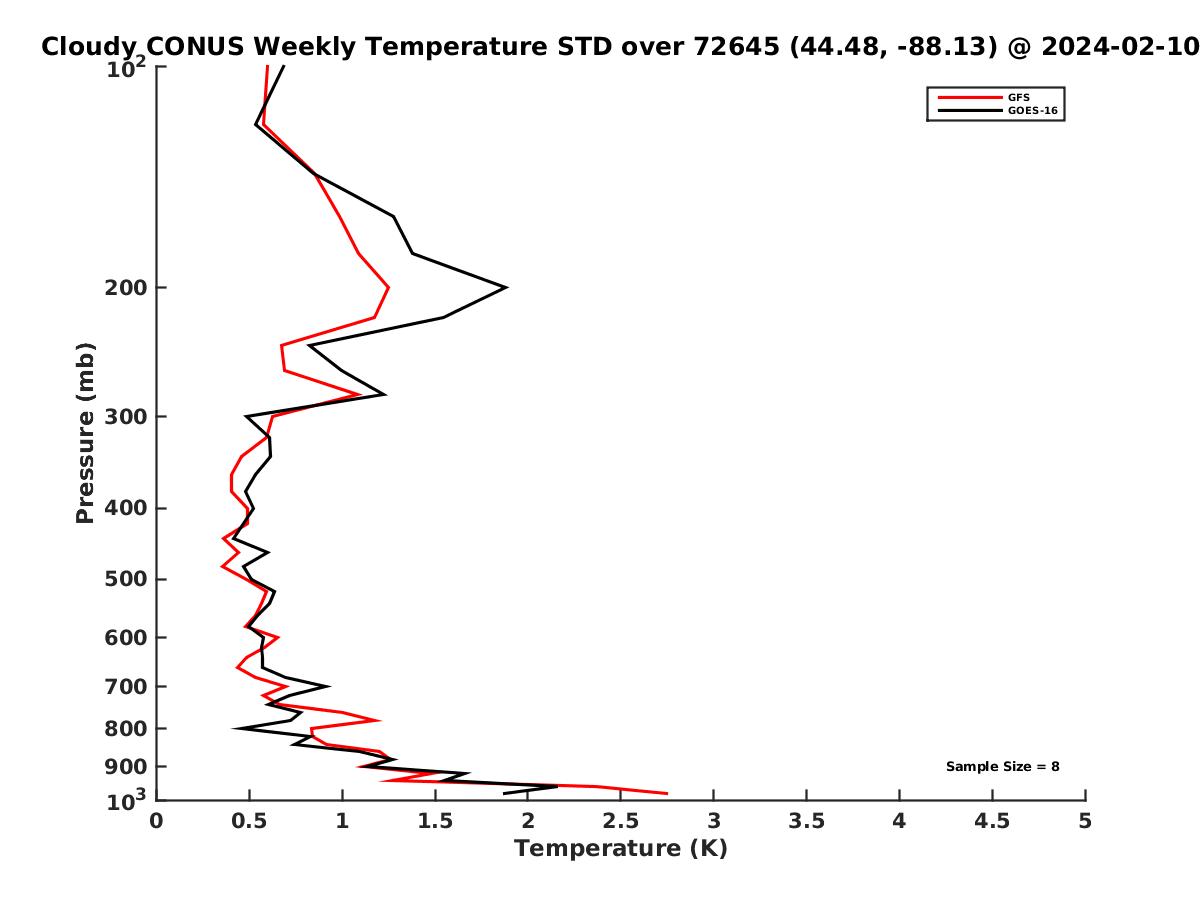 Cloudy CONUS Weekly Temperature STD over 72645 (44.48, -88.13) @ 2024-02-10

GFS
GOES-16

Pressure (mb)

$10^2$
200
300
400
500
600
700
800
900
$10^3$

Sample Size = 8

0
0.5
1
1.5
2
2.5
3
3.5
4
4.5
5

Temperature (K)